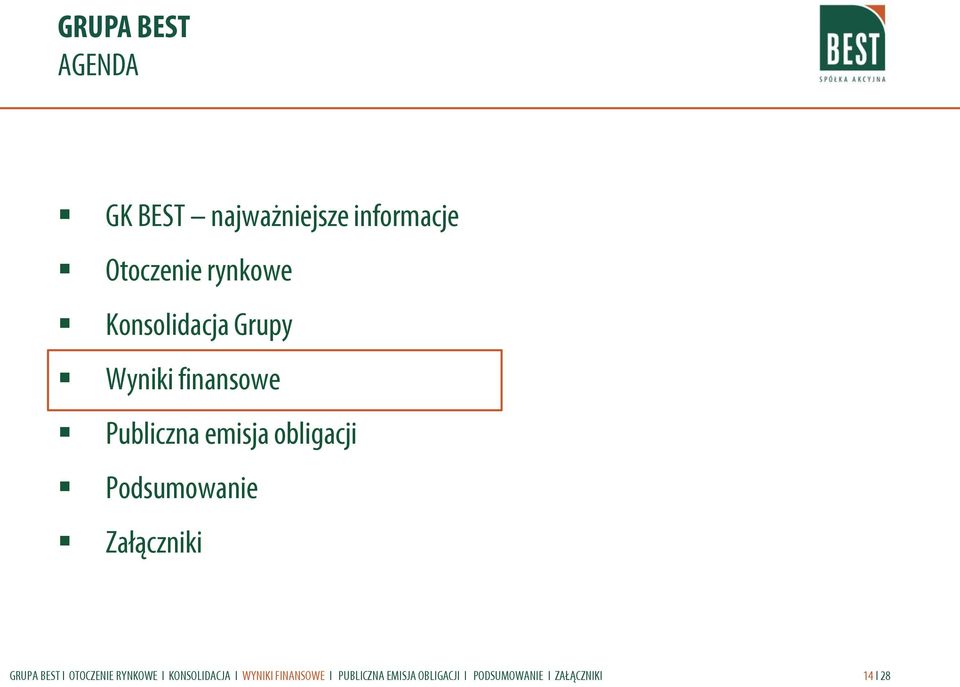 GRUPA BEST
AGENDA

BEST
SPÓŁKA AKCYJNA

▪ GK BEST – najważniejsze informacje
▪ Otoczenie rynkowe
▪ Konsolidacja Grupy
▪ Wyniki finansowe
▪ Publiczna emisja obligacji
▪ Podsumowanie
▪ Załączniki

GRUPA BEST I OTOCZENIE RYNKOWE I KONSOLIDACJA I WYNIKI FINANSOWE I PUBLICZNA EMISJA OBLIGACJI I PODSUMOWANIE I ZAŁĄCZNIKI

14 I 28